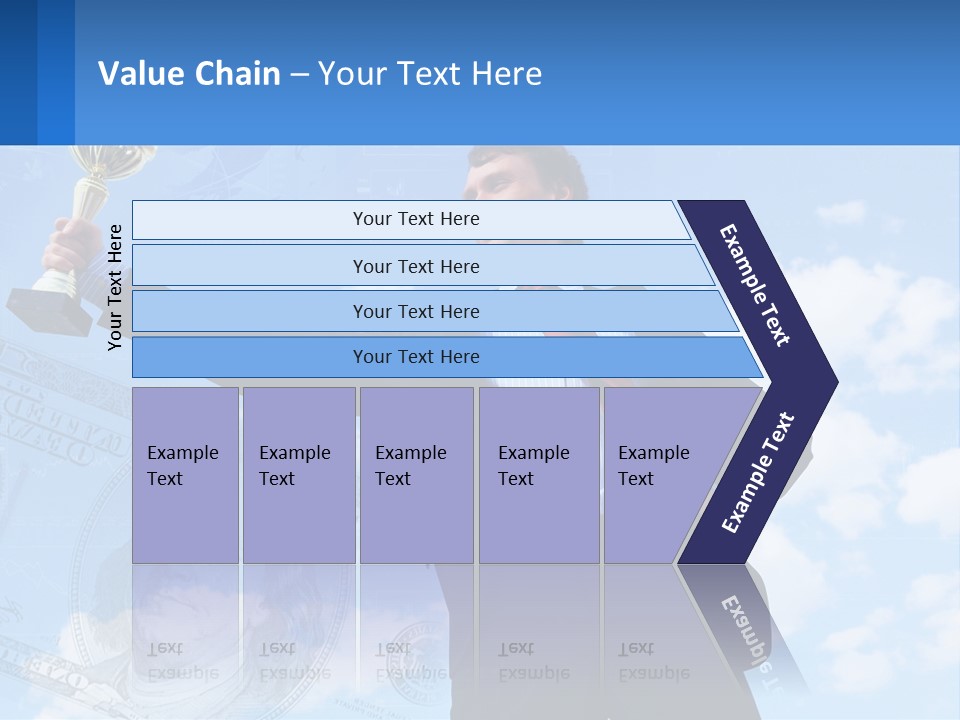 Value Chain – Your Text Here

Your Text Here

Your Text Here

Your Text Here

Your Text Here

Your Text Here

Example Text

Example Text

Example Text

Example Text

Example Text

Example Text

Example Text